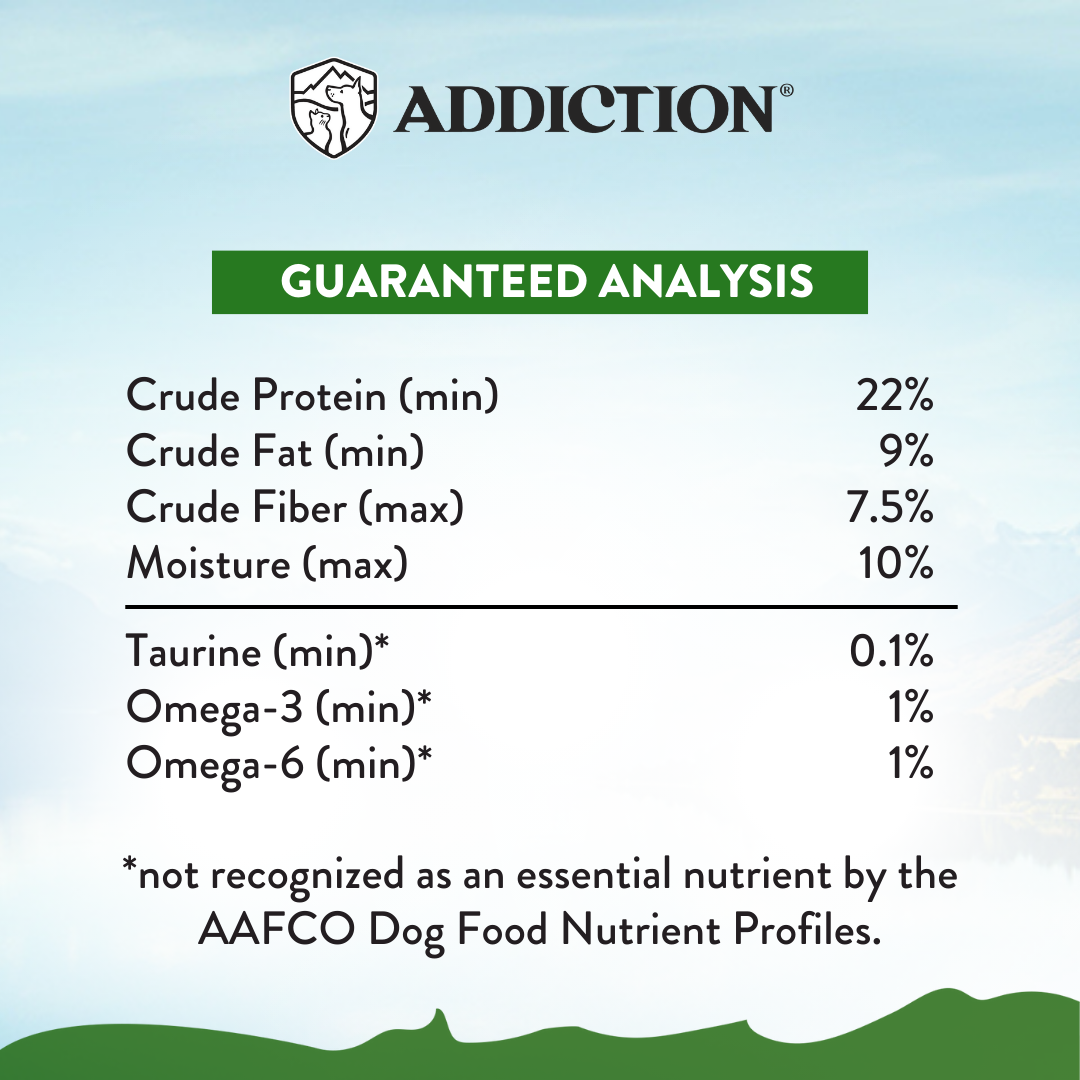 ADDICTION®

GUARANTEED ANALYSIS

| | |
|---|---|
| Crude Protein (min) | 22% |
| Crude Fat (min) | 9% |
| Crude Fiber (max) | 7.5% |
| Moisture (max) | 10% |
| Taurine (min)* | 0.1% |
| Omega-3 (min)* | 1% |
| Omega-6 (min)* | 1% |

*not recognized as an essential nutrient by the AAFCO Dog Food Nutrient Profiles.